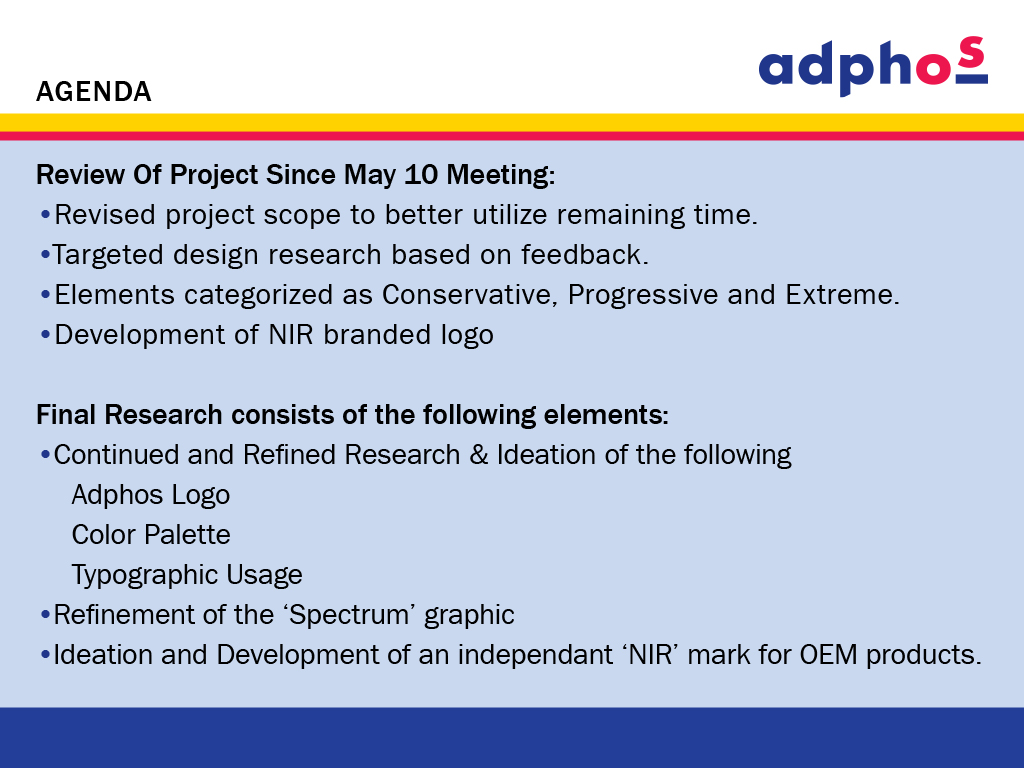 AGENDA

adphoS

Review Of Project Since May 10 Meeting:
•Revised project scope to better utilize remaining time.
•Targeted design research based on feedback.
•Elements categorized as Conservative, Progressive and Extreme.
•Development of NIR branded logo

Final Research consists of the following elements:
•Continued and Refined Research & Ideation of the following
Adphos Logo
Color Palette
Typographic Usage
•Refinement of the ‘Spectrum’ graphic
•Ideation and Development of an independant ‘NIR’ mark for OEM products.